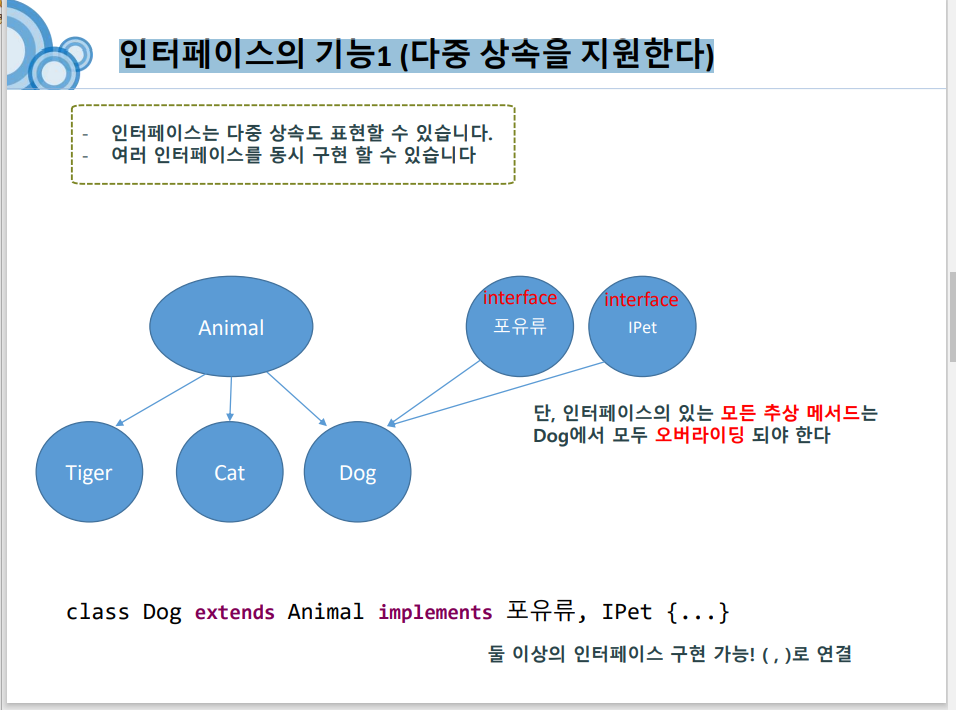 인터페이스의 기능1 (다중 상속을 지원한다)

- 인터페이스는 다중 상속도 표현할 수 있습니다.
- 여러 인터페이스를 동시 구현 할 수 있습니다

Animal

interface
포유류

interface
IPet

Tiger

Cat

Dog

단, 인터페이스의 있는 모든 추상 메서드는 Dog에서 모두 오버라이딩 되야 한다

class Dog extends Animal implements 포유류, IPet {...}

둘 이상의 인터페이스 구현 가능! ( , )로 연결